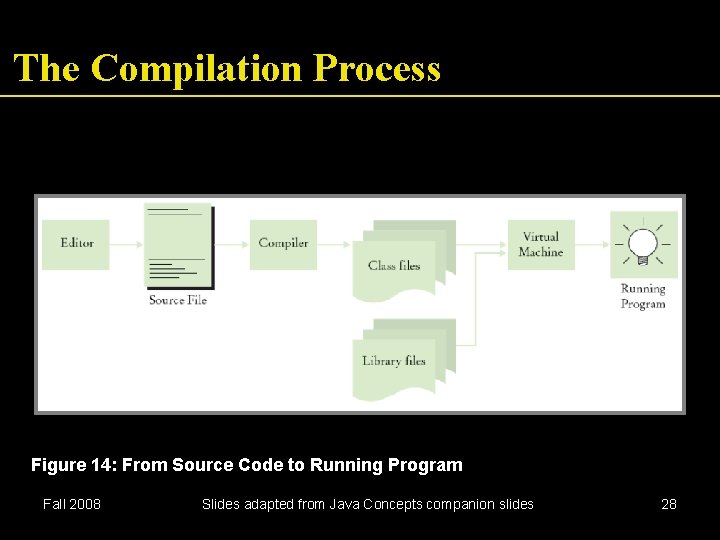 The Compilation Process

Editor

Source File

Compiler

Class files

Library files

Virtual Machine

Running Program

Figure 14: From Source Code to Running Program

Fall 2008

Slides adapted from Java Concepts companion slides

28